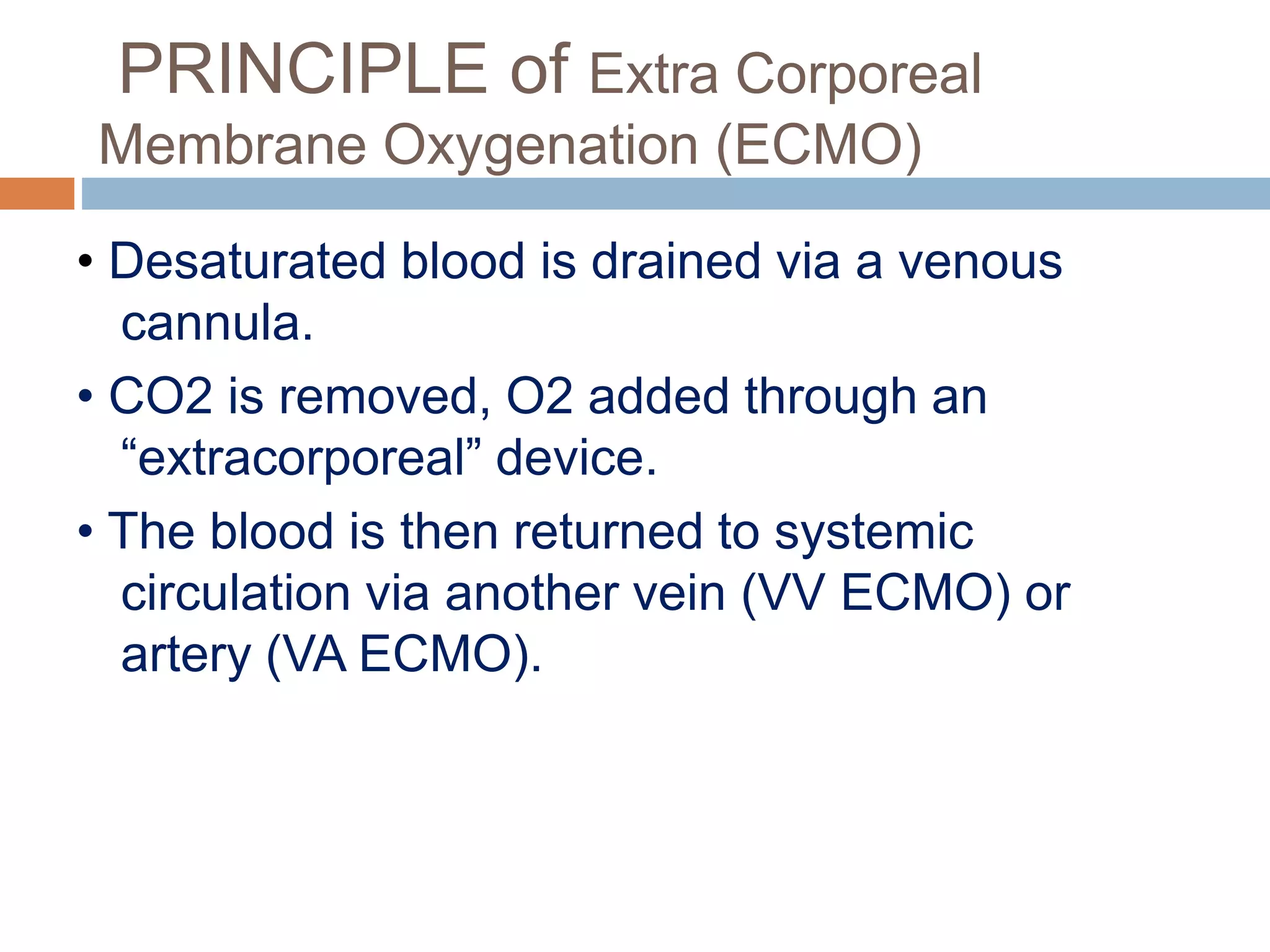 PRINCIPLE of Extra Corporeal Membrane Oxygenation (ECMO)

• Desaturated blood is drained via a venous cannula.

• CO2 is removed, O2 added through an “extracorporeal” device.

• The blood is then returned to systemic circulation via another vein (VV ECMO) or artery (VA ECMO).